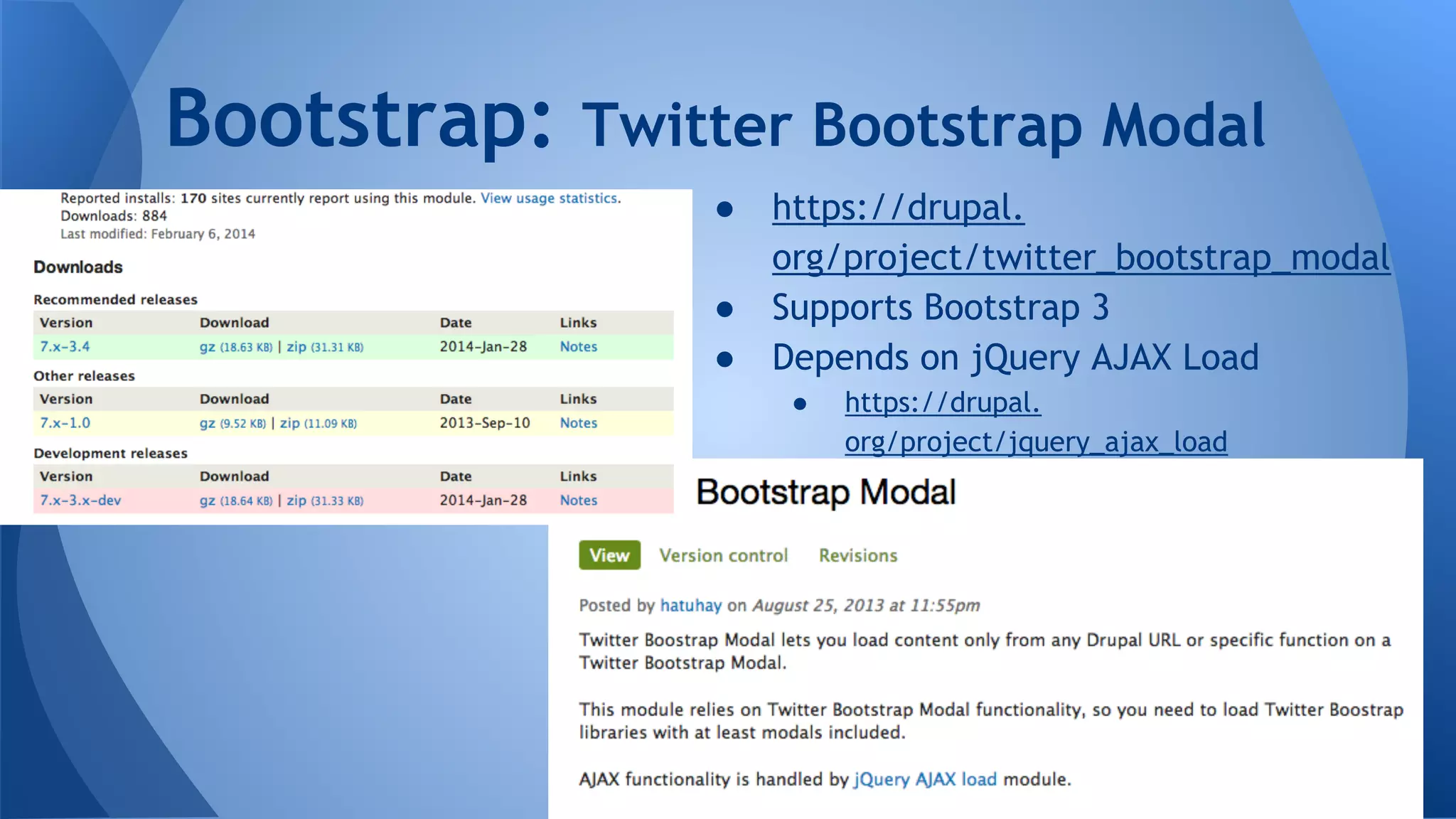 Bootstrap: Twitter Bootstrap Modal

Reported installs: 170 sites currently report using this module. View usage statistics.
Downloads: 884
Last modified: February 6, 2014

Downloads

Recommended releases

| Version | Download | Date | Links |
|---|---|---|---|
| 7.x-3.4 | gz (18.63 KB) \| zip (31.31 KB) | 2014-Jan-28 | Notes |

Other releases

| Version | Download | Date | Links |
|---|---|---|---|
| 7.x-1.0 | gz (9.52 KB) \| zip (11.09 KB) | 2013-Sep-10 | Notes |

Development releases

| Version | Download | Date | Links |
|---|---|---|---|
| 7.x-3.x-dev | gz (18.64 KB) \| zip (31.33 KB) | 2014-Jan-28 | Notes |

● https://drupal.org/project/twitter_bootstrap_modal
● Supports Bootstrap 3
● Depends on jQuery AJAX Load
● https://drupal.org/project/jquery_ajax_load

Bootstrap Modal

View Version control Revisions

Posted by hatuhay on August 25, 2013 at 11:55pm

Twitter Boostrap Modal lets you load content only from any Drupal URL or specific function on a Twitter Bootstrap Modal.

This module relies on Twitter Bootstrap Modal functionality, so you need to load Twitter Boostrap libraries with at least modals included.

AJAX functionality is handled by jQuery AJAX load module.